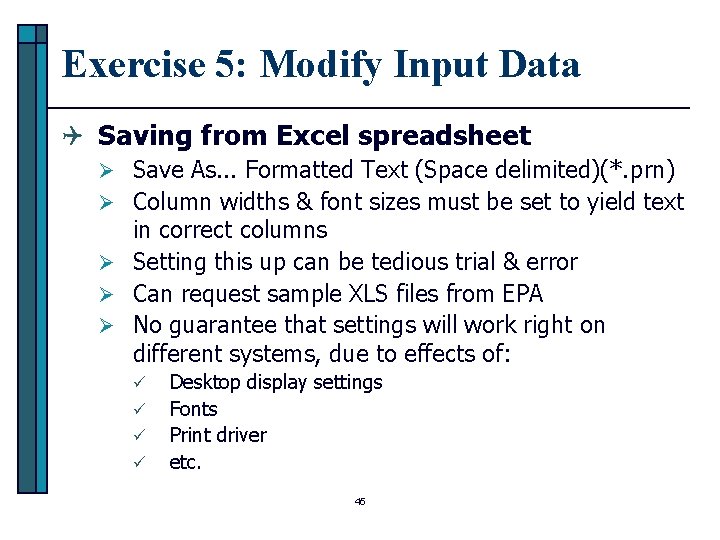 Exercise 5: Modify Input Data

Saving from Excel spreadsheet

Save As... Formatted Text (Space delimited)(*.prn)

Column widths & font sizes must be set to yield text in correct columns

Setting this up can be tedious trial & error

Can request sample XLS files from EPA

No guarantee that settings will work right on different systems, due to effects of:

Desktop display settings

Fonts

Print driver

etc.

45